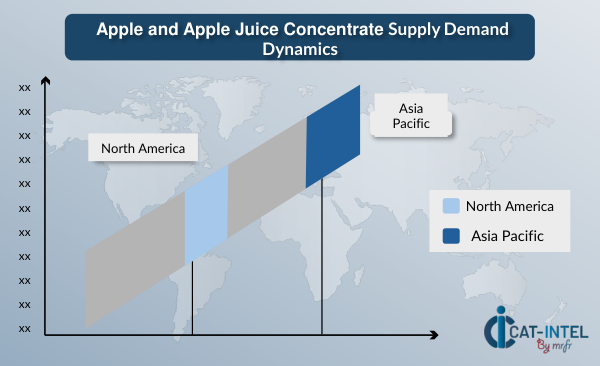 Apple and Apple Juice Concentrate Supply Demand Dynamics

xx
xx
xx
xx
xx
xx
xx
xx
xx
xx
xx

North America

Asia Pacific

North America
Asia Pacific

CAT-INTEL
By mrfr